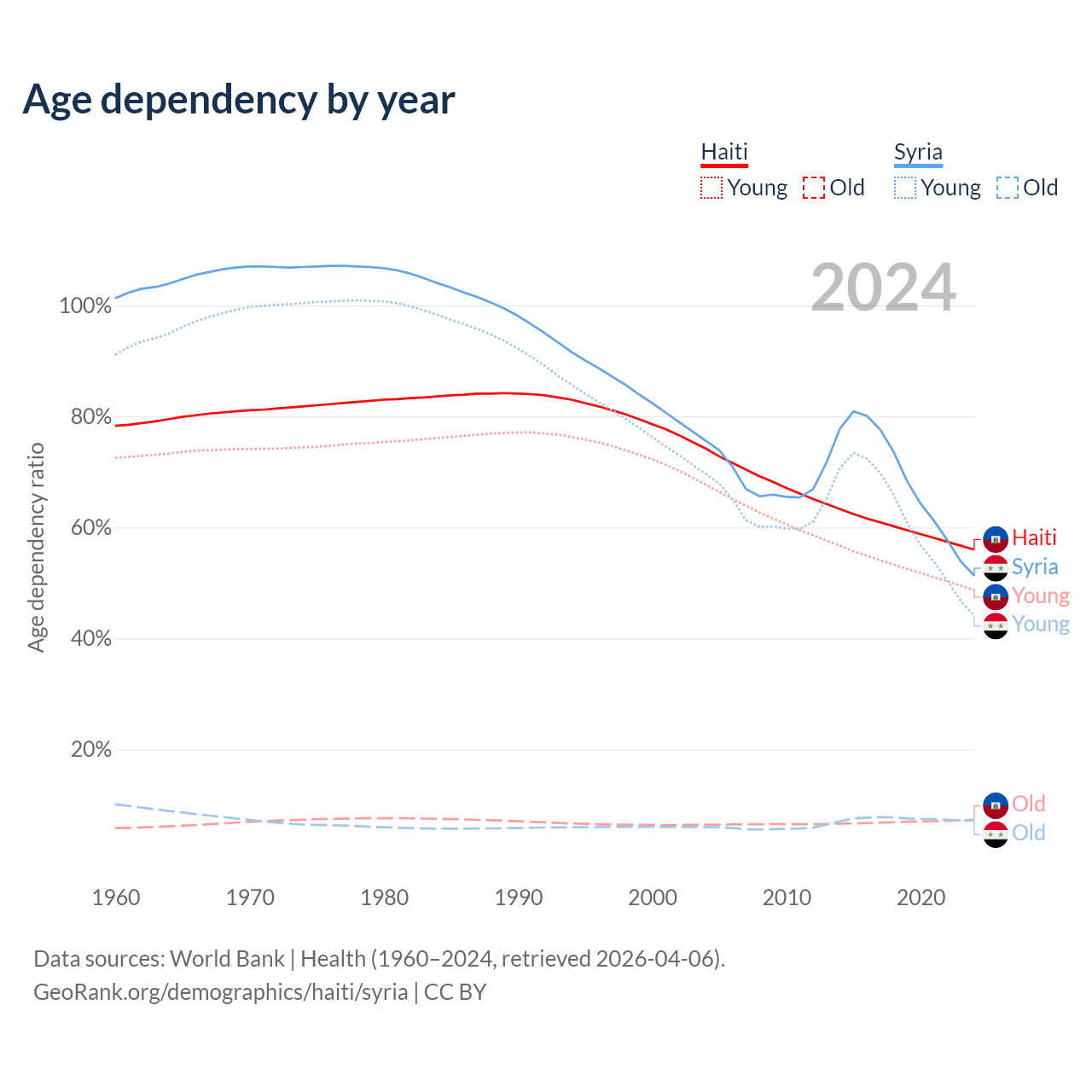 Age dependency by year

Haiti
Young Old

Syria
Young Old

2024

Age dependency ratio

100%
80%
60%
40%
20%

Haiti
Syria
Young
Young

Old
Old

1960
1970
1980
1990
2000
2010
2020

Data sources: World Bank | Health (1960–2024, retrieved 2026-04-06).
GeoRank.org/demographics/haiti/syria | CC BY